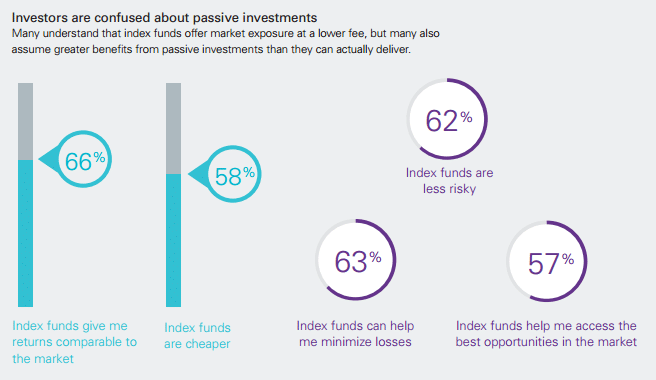 Investors are confused about passive investments
Many understand that index funds offer market exposure at a lower fee, but many also assume greater benefits from passive investments than they can actually deliver.

66%

Index funds give me returns comparable to the market

58%

Index funds are cheaper

62%

Index funds are less risky

63%

Index funds can help me minimize losses

57%

Index funds help me access the best opportunities in the market